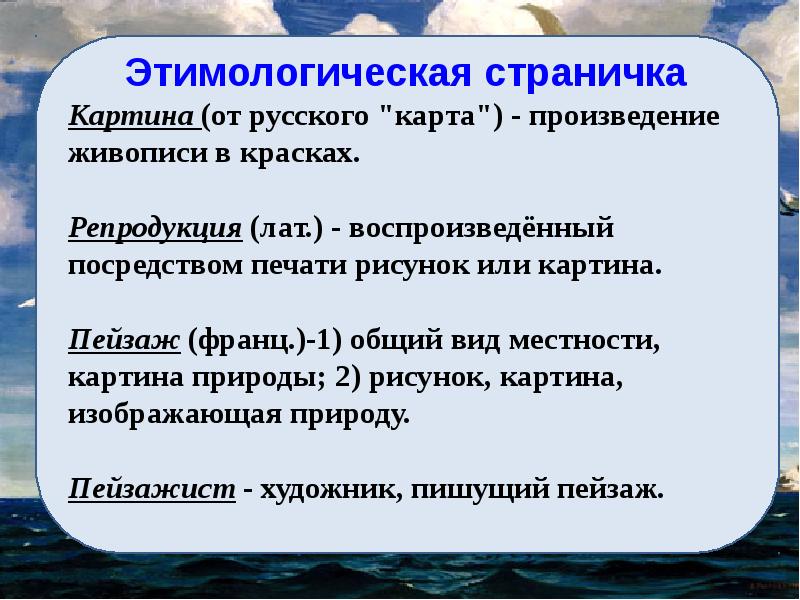 Этимологическая страничка

Картина (от русского "карта") - произведение живописи в красках.

Репродукция (лат.) - воспроизведённый посредством печати рисунок или картина.

Пейзаж (франц.)-1) общий вид местности, картина природы; 2) рисунок, картина, изображающая природу.

Пейзажист - художник, пишущий пейзаж.